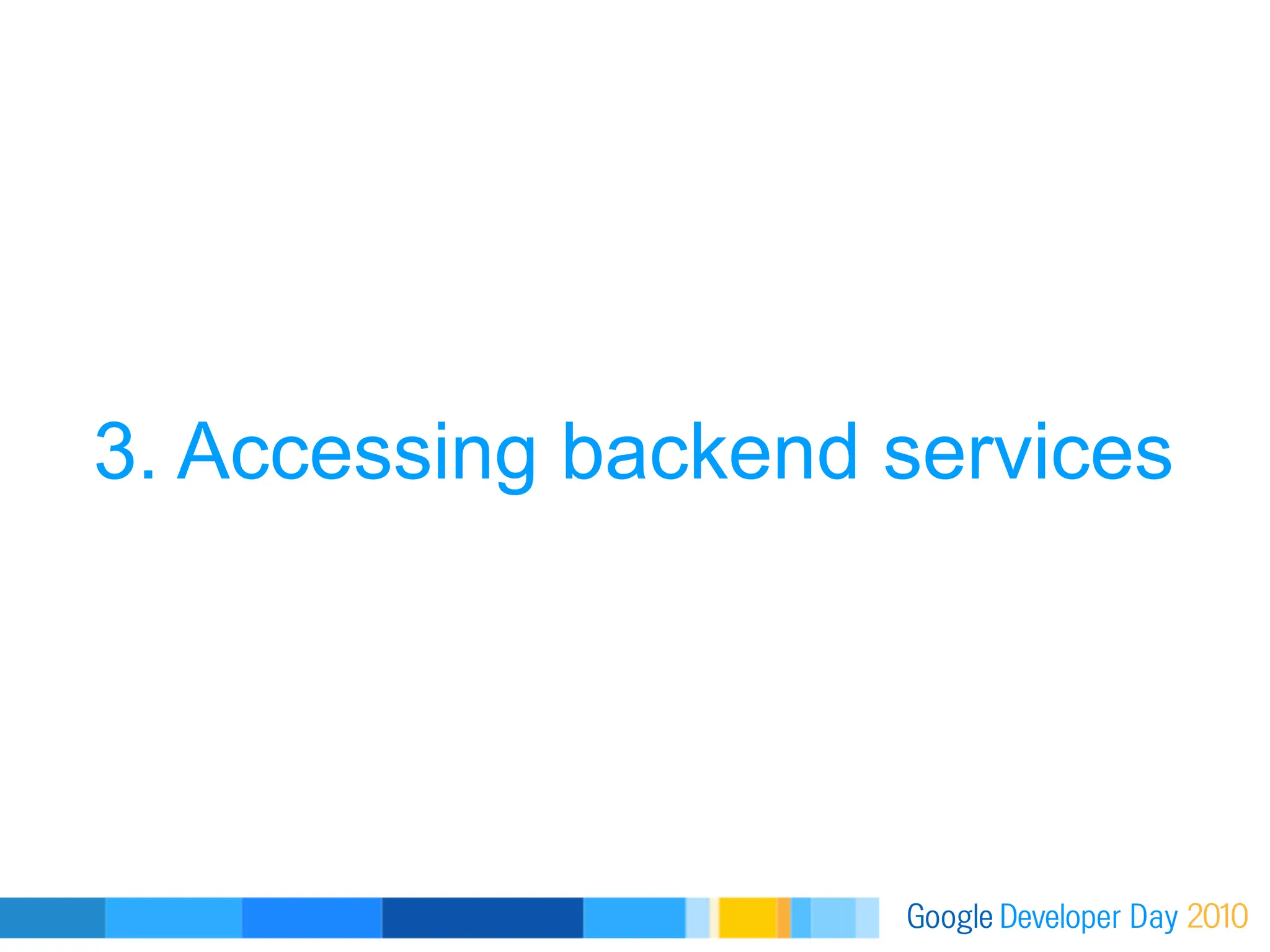 3. Accessing backend services

Google Developer Day 2010